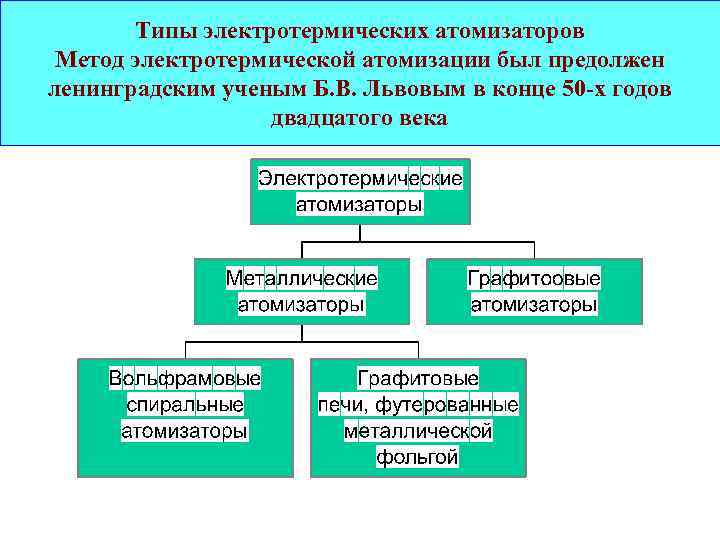 Типы электротермических атомизаторов
Метод электротермической атомизации был предолжен ленинградским ученым Б.В. Львовым в конце 50-х годов двадцатого века

Электротермические атомизаторы

Металлические атомизаторы

Графитоовые атомизаторы

Вольфрамовые спиральные атомизаторы

Графитовые печи, футерованные металлической фольгой